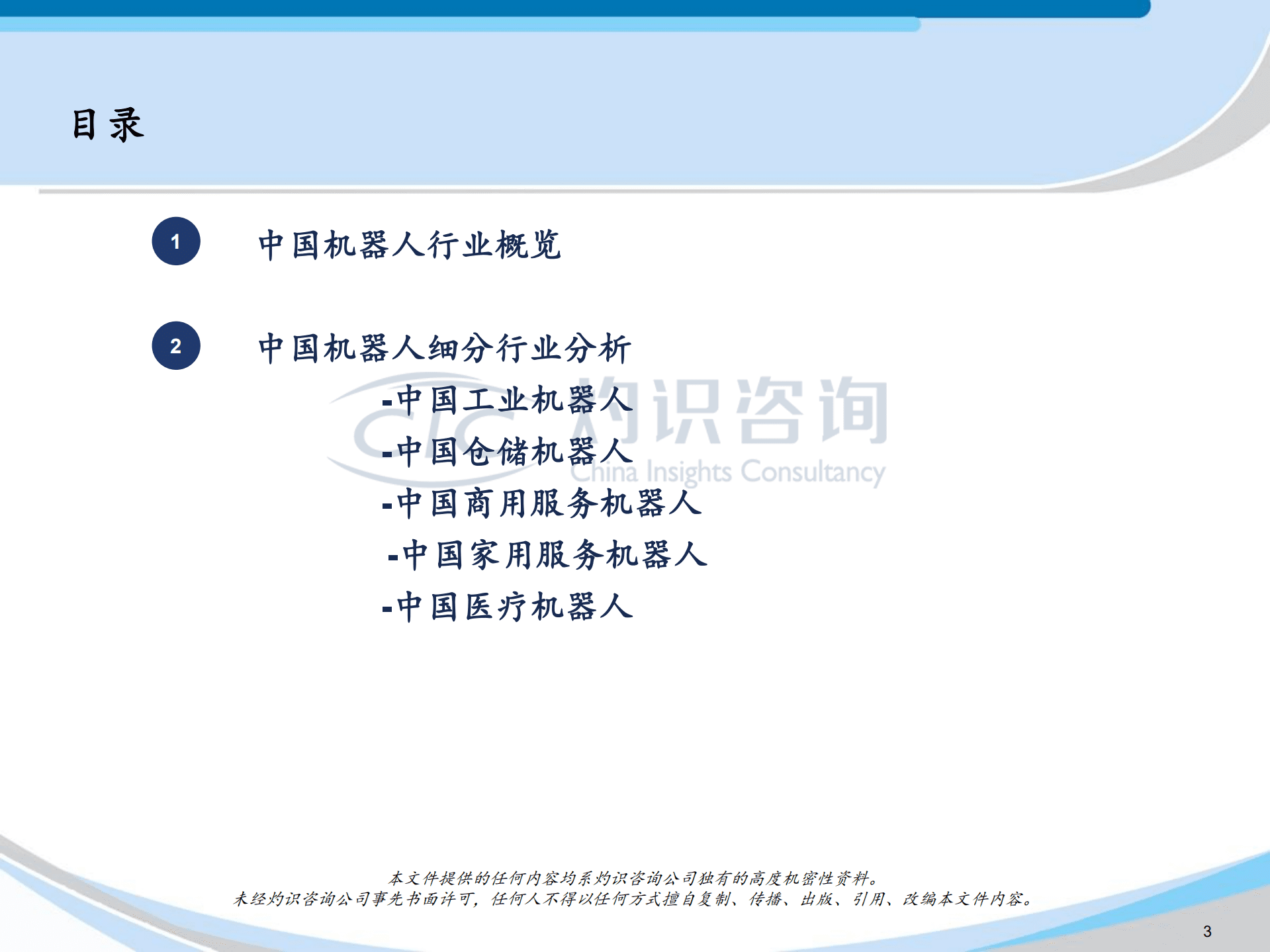 目录

1 中国机器人行业概览

2 中国机器人细分行业分析

-中国工业机器人

-中国仓储机器人

-中国商用服务机器人

-中国家用服务机器人

-中国医疗机器人

CIC 灼识咨询 China Insights Consultancy

本文件提供的任何内容均系灼识咨询公司独有的高度机密性资料。
未经灼识咨询公司事先书面许可，任何人不得以任何方式擅自复制、传播、出版、引用、改编本文件内容。

3